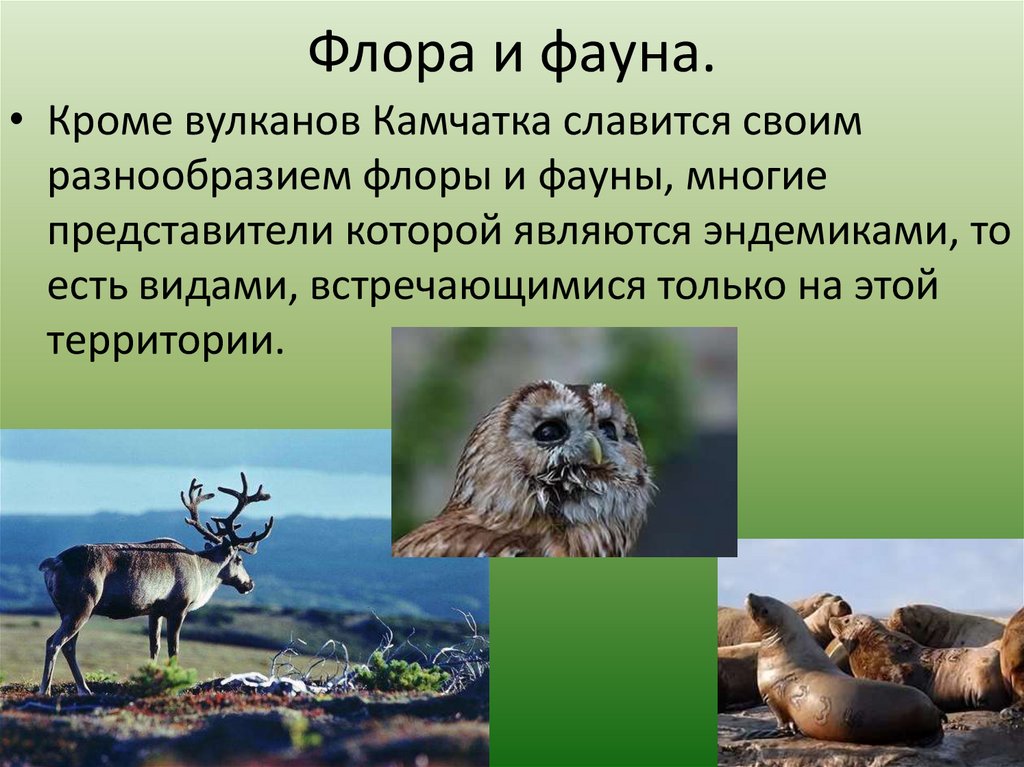 Флора и фауна.

• Кроме вулканов Камчатка славится своим разнообразием флоры и фауны, многие представители которой являются эндемиками, то есть видами, встречающимися только на этой территории.